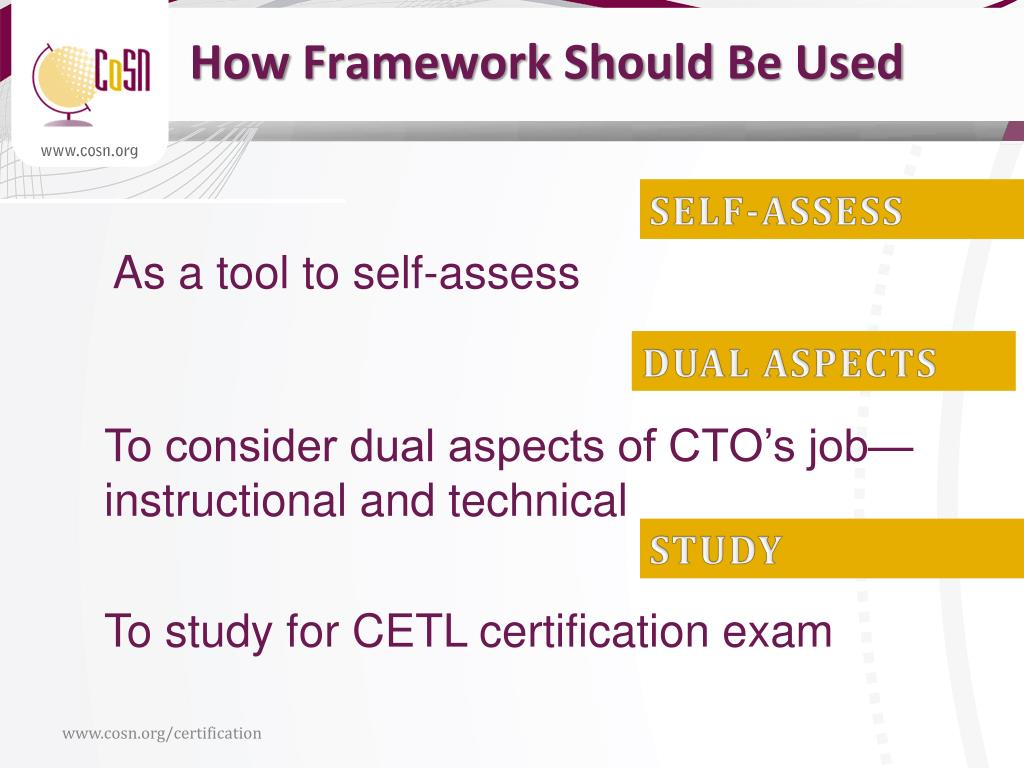 CoSN
www.cosn.org

How Framework Should Be Used

SELF-ASSESS

As a tool to self-assess

DUAL ASPECTS

To consider dual aspects of CTO’s job—instructional and technical

STUDY

To study for CETL certification exam

www.cosn.org/certification